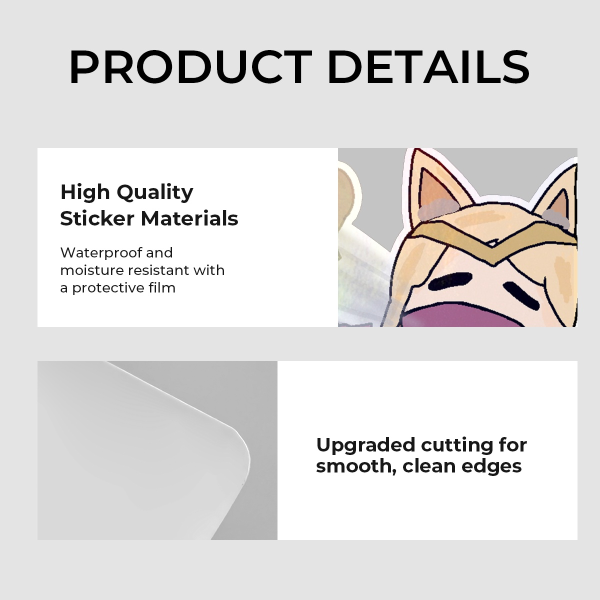 PRODUCT DETAILS

High Quality Sticker Materials

Waterproof and moisture resistant with a protective film

Upgraded cutting for smooth, clean edges